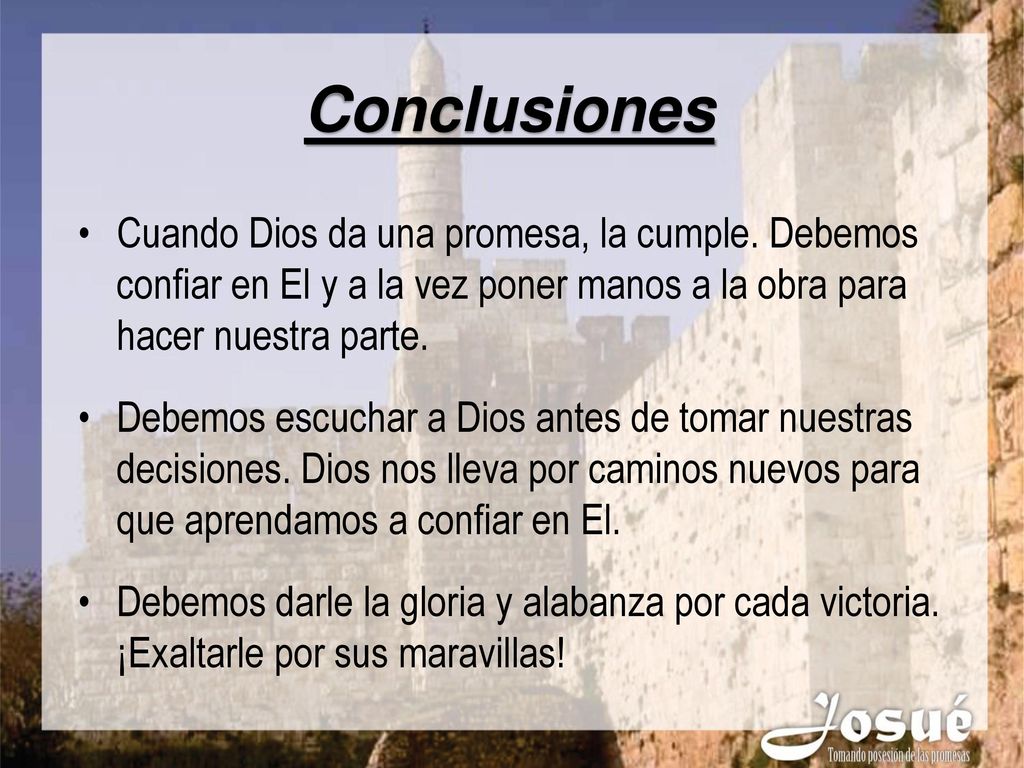 Conclusiones

• Cuando Dios da una promesa, la cumple. Debemos confiar en El y a la vez poner manos a la obra para hacer nuestra parte.

• Debemos escuchar a Dios antes de tomar nuestras decisiones. Dios nos lleva por caminos nuevos para que aprendamos a confiar en El.

• Debemos darle la gloria y alabanza por cada victoria. ¡Exaltarle por sus maravillas!

Josué
Tomando posesión de las promesas